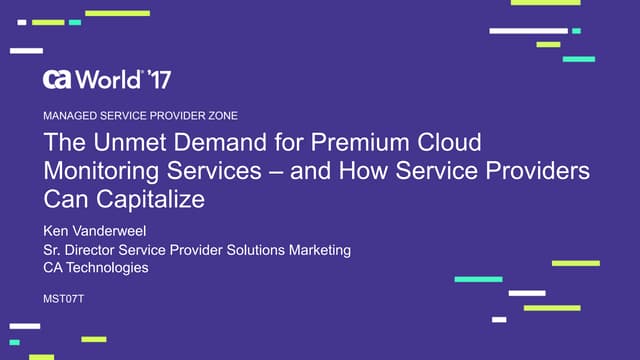 ca World '17

MANAGED SERVICE PROVIDER ZONE

The Unmet Demand for Premium Cloud Monitoring Services – and How Service Providers Can Capitalize

Ken Vanderweel
Sr. Director Service Provider Solutions Marketing
CA Technologies

MST07T